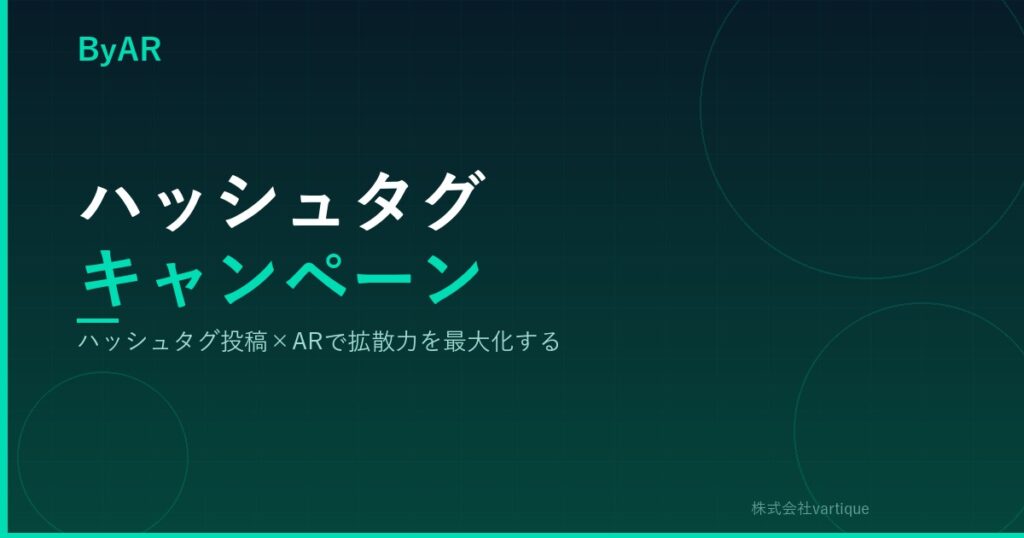 ByAR

ハッシュタグ
キャンペーン

ハッシュタグ投稿×ARで拡散力を最大化する

株式会社vartique